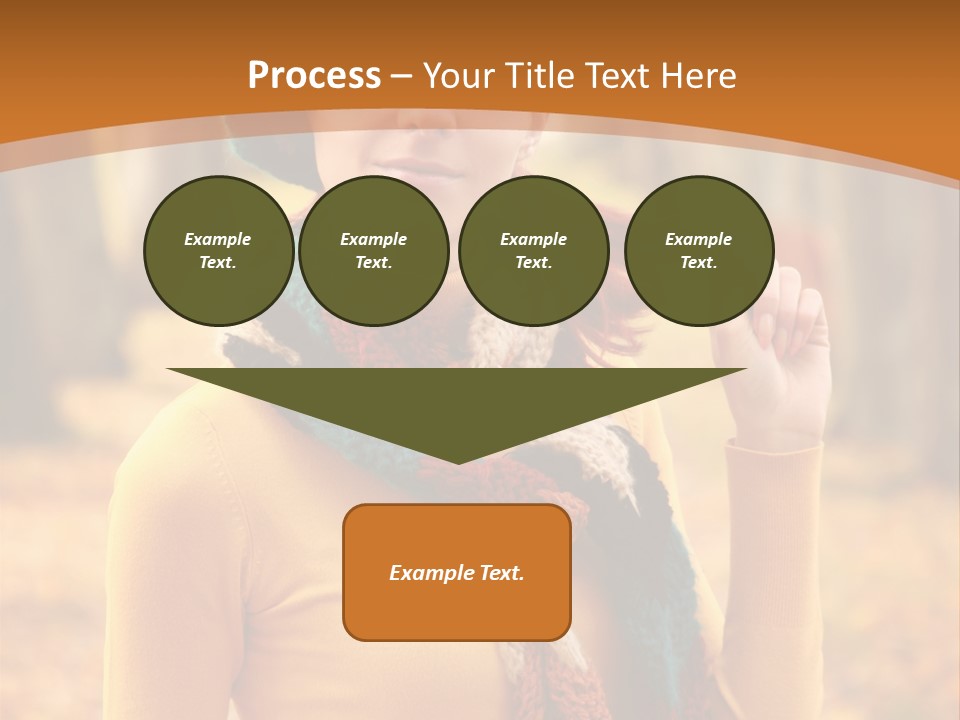 Process – Your Title Text Here

Example Text.

Example Text.

Example Text.

Example Text.

Example Text.